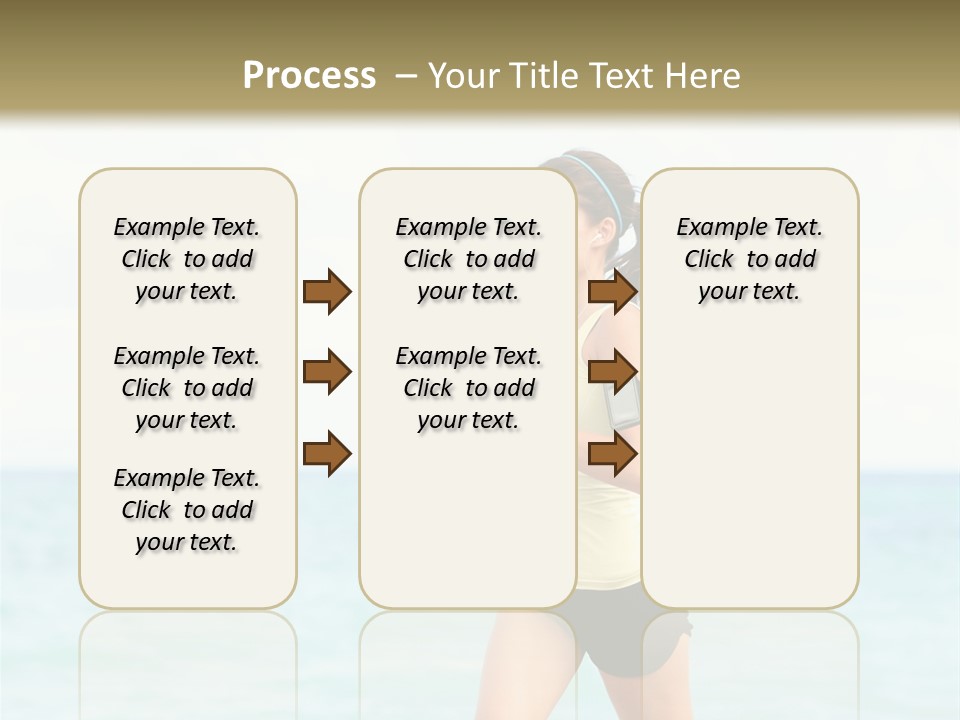 Process – Your Title Text Here

Example Text. Click to add your text.

Example Text. Click to add your text.

Example Text. Click to add your text.

Example Text. Click to add your text.

Example Text. Click to add your text.

Example Text. Click to add your text.